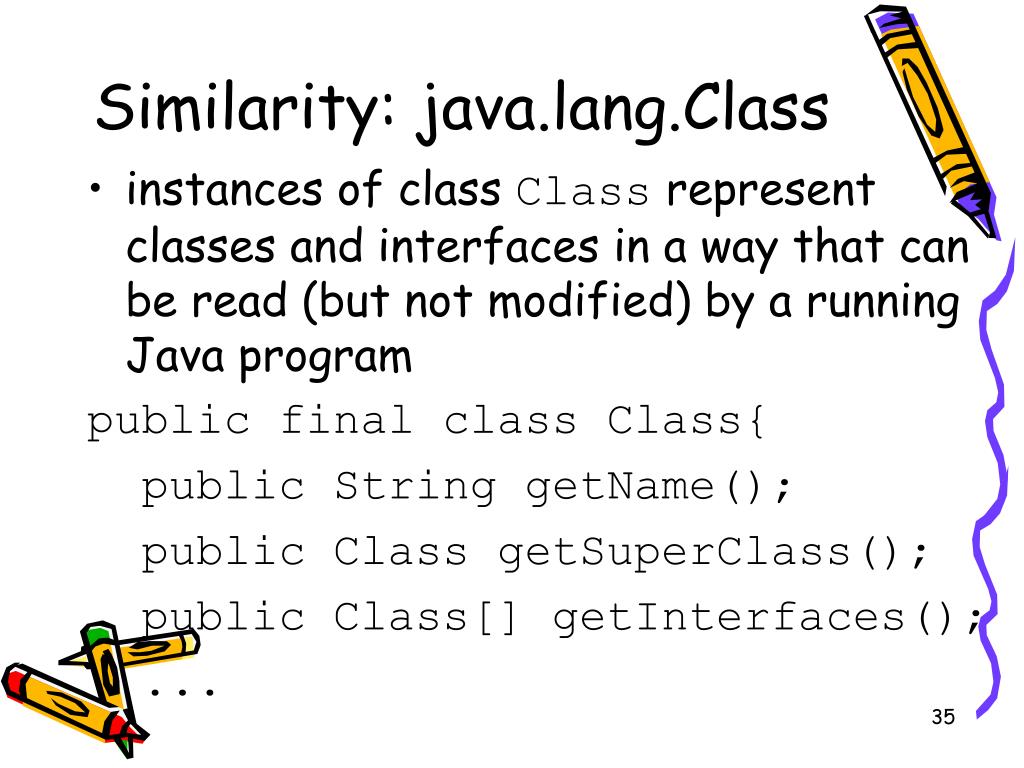 Similarity: java.lang.Class

• instances of class Class represent classes and interfaces in a way that can be read (but not modified) by a running Java program

public final class Class{
  public String getName();
  public Class getSuperClass();
  public Class[] getInterfaces();
  ...

35